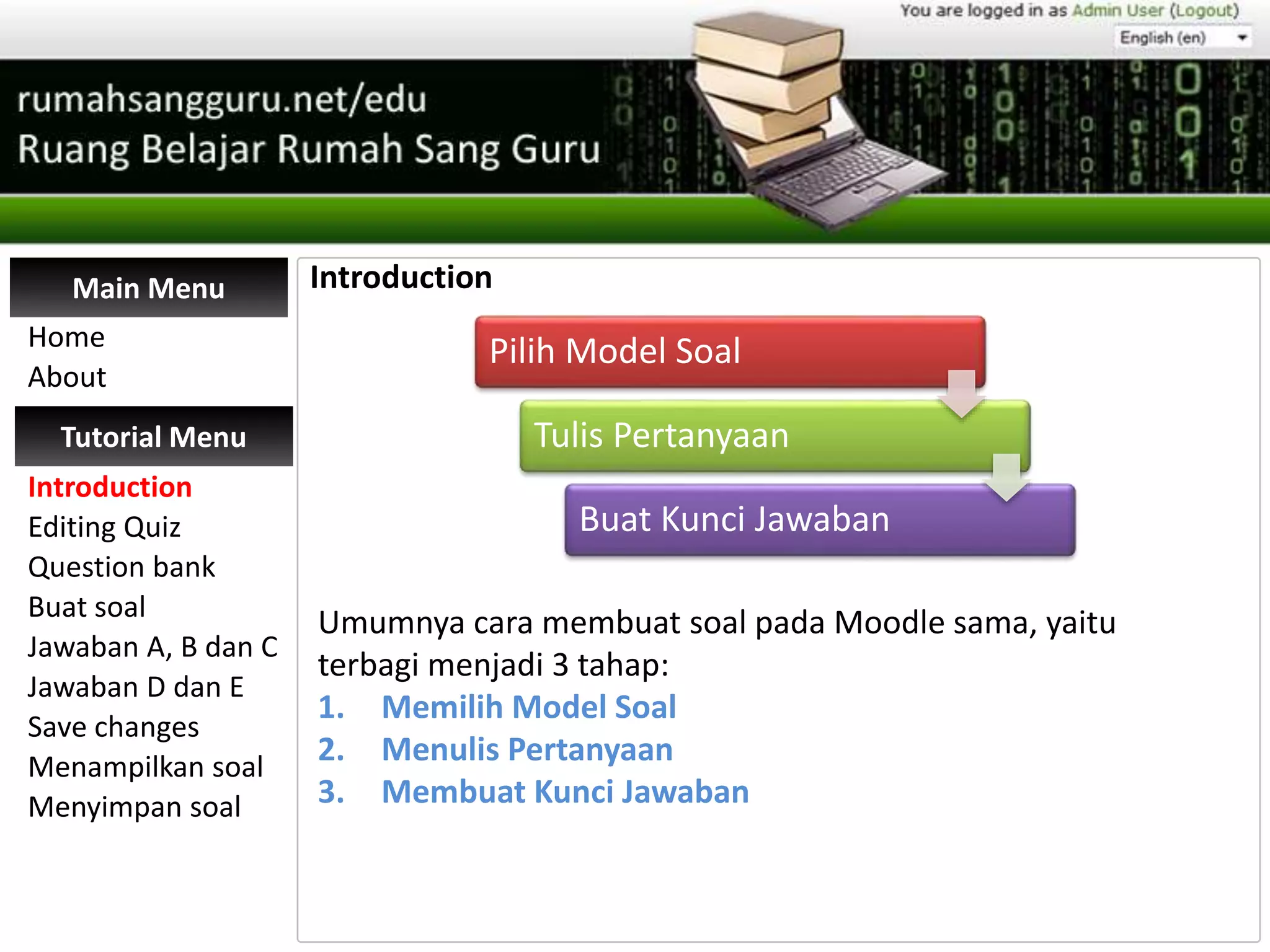 You are logged in as Admin User (Logout)
English (en)

rumahsangguru.net/edu
Ruang Belajar Rumah Sang Guru

Main Menu
Home
About

Tutorial Menu
Introduction
Editing Quiz
Question bank
Buat soal
Jawaban A, B dan C
Jawaban D dan E
Save changes
Menampilkan soal
Menyimpan soal

Introduction

Pilih Model Soal
Tulis Pertanyaan
Buat Kunci Jawaban

Umumnya cara membuat soal pada Moodle sama, yaitu terbagi menjadi 3 tahap:
1. Memilih Model Soal
2. Menulis Pertanyaan
3. Membuat Kunci Jawaban